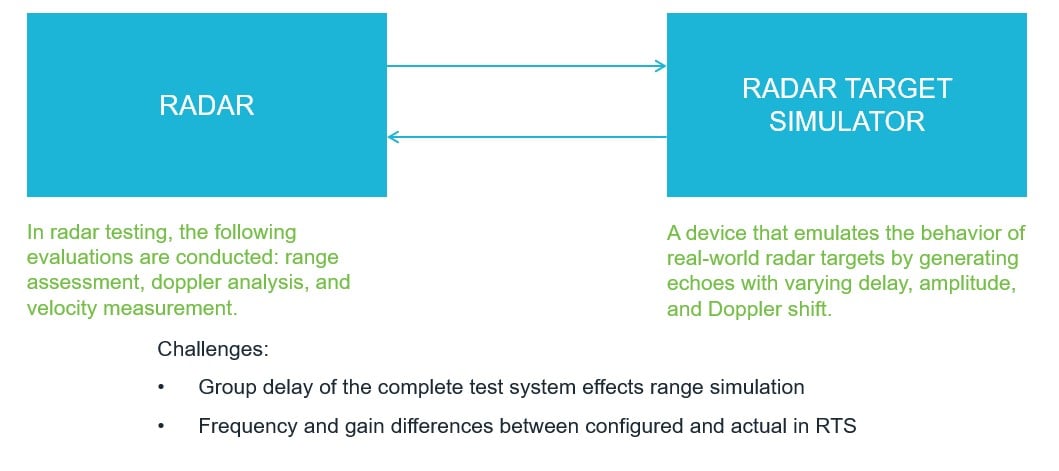 RADAR

RADAR TARGET SIMULATOR

In radar testing, the following evaluations are conducted: range assessment, doppler analysis, and velocity measurement.

A device that emulates the behavior of real-world radar targets by generating echoes with varying delay, amplitude, and Doppler shift.

Challenges:

• Group delay of the complete test system effects range simulation

• Frequency and gain differences between configured and actual in RTS